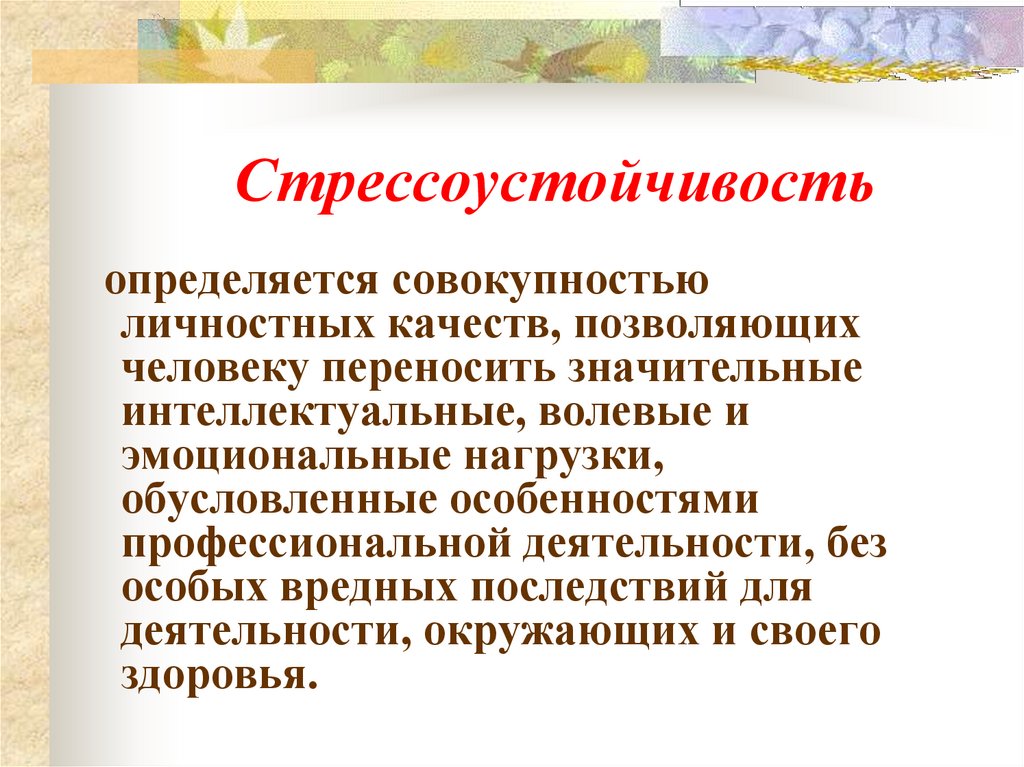 Стрессоустойчивость

определяется совокупностью личностных качеств, позволяющих человеку переносить значительные интеллектуальные, волевые и эмоциональные нагрузки, обусловленные особенностями профессиональной деятельности, без особых вредных последствий для деятельности, окружающих и своего здоровья.